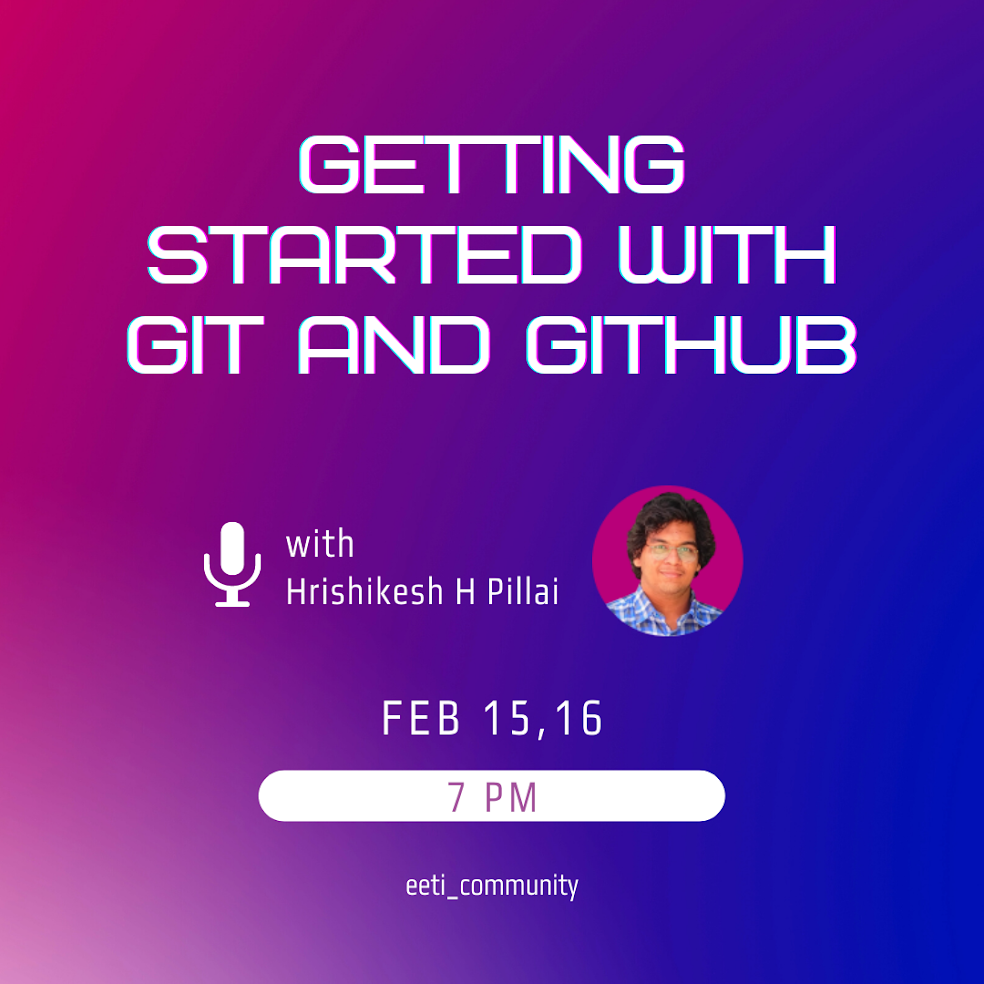 GETTING STARTED WITH GIT AND GITHUB

with
Hrishikesh H Pillai

FEB 15,16

7 PM

eeti_community